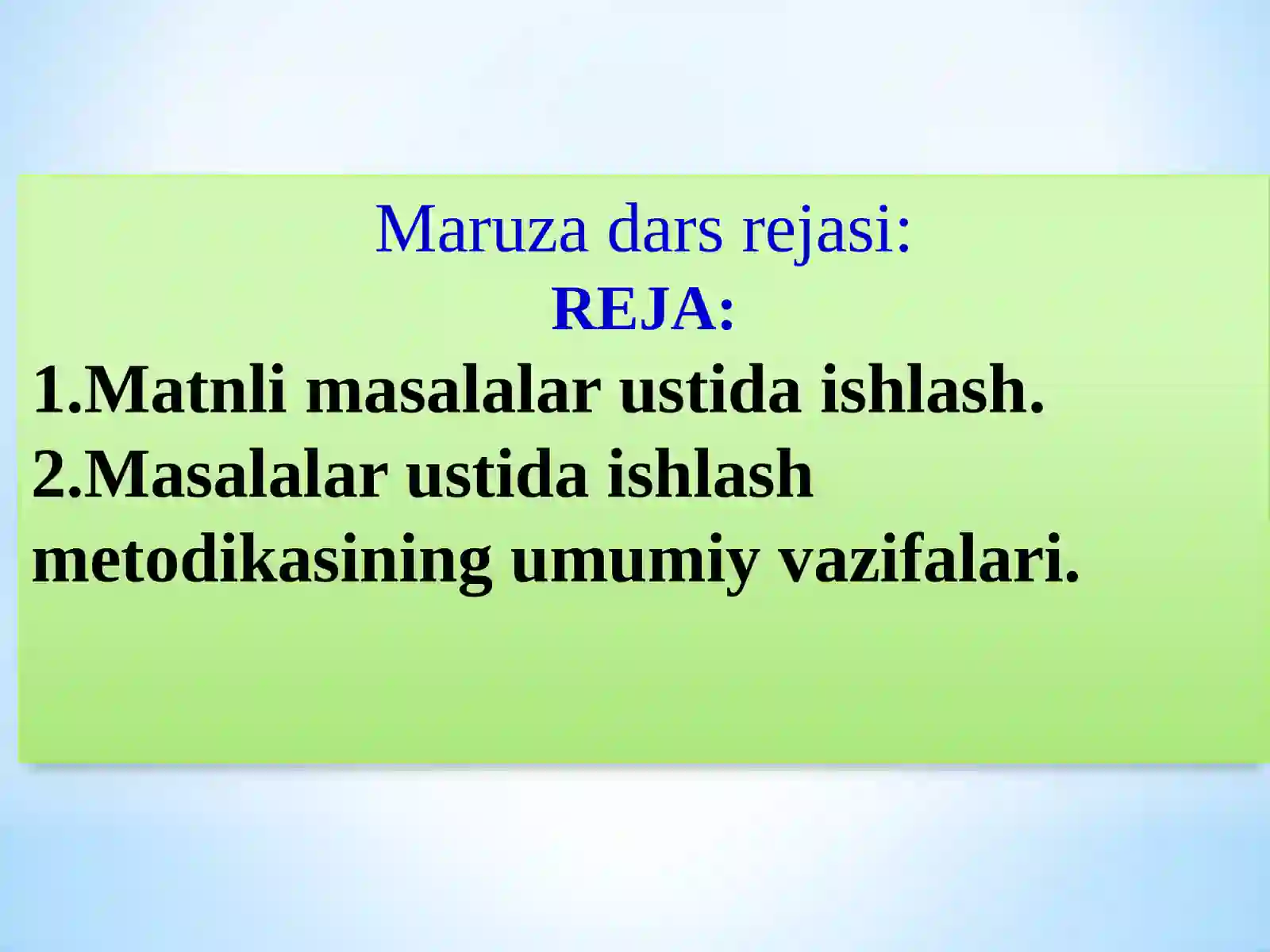 Maruza dars rejasi:
REJA:
1.Matnli masalalar ustida ishlash.
2.Masalalar ustida ishlash metodikasining umumiy vazifalari.